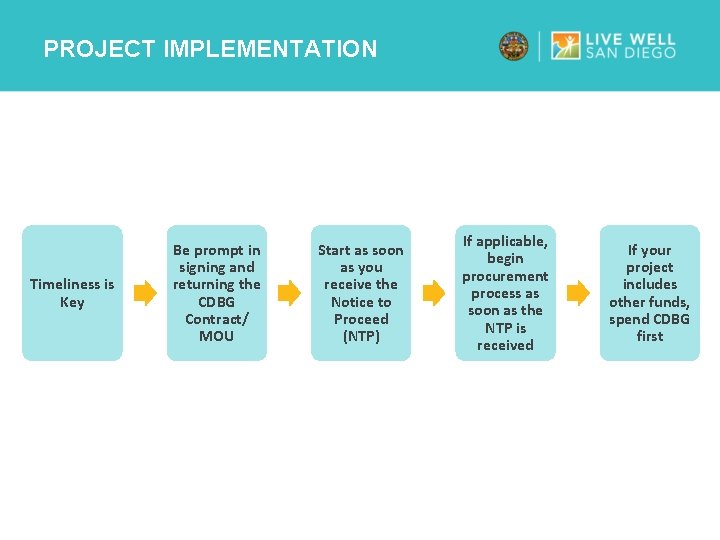 PROJECT IMPLEMENTATION

LIVE WELL SAN DIEGO

Timeliness is Key

Be prompt in signing and returning the CDBG Contract/ MOU

Start as soon as you receive the Notice to Proceed (NTP)

If applicable, begin procurement process as soon as the NTP is received

If your project includes other funds, spend CDBG first